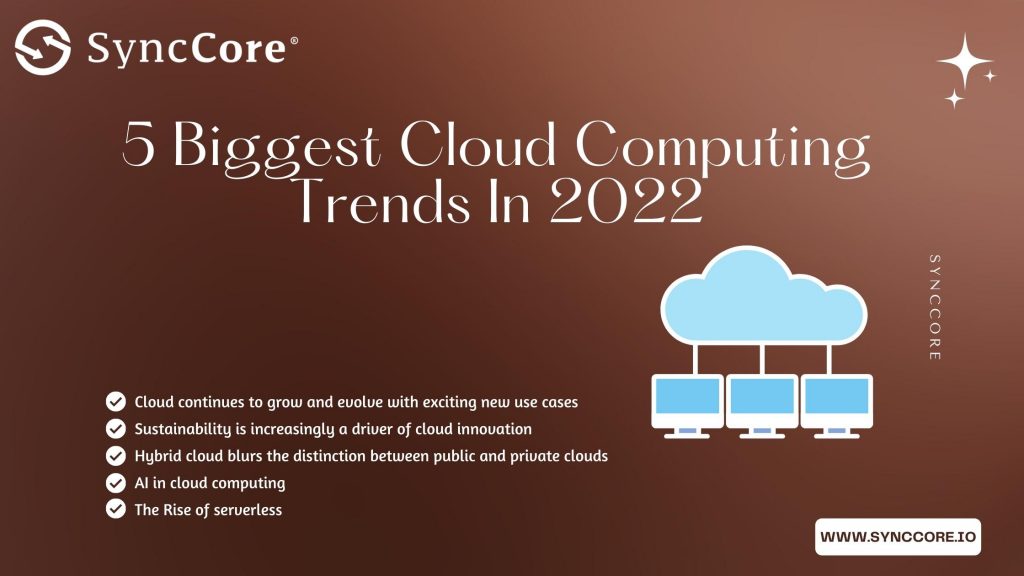 SyncCore®

5 Biggest Cloud Computing Trends In 2022

SYNCCORE

Cloud continues to grow and evolve with exciting new use cases

Sustainability is increasingly a driver of cloud innovation

Hybrid cloud blurs the distinction between public and private clouds

AI in cloud computing

The Rise of serverless

WWW.SYNCCORE.IO